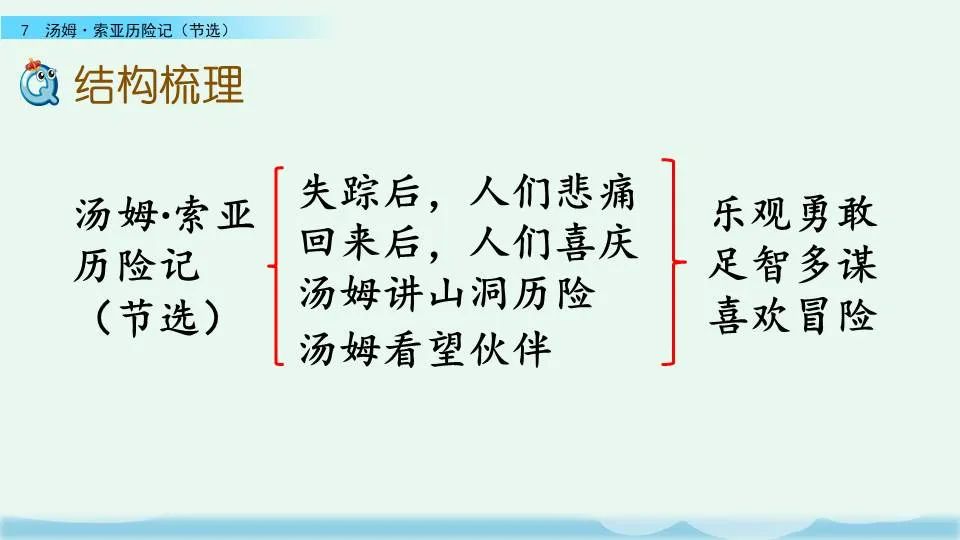 7 汤姆·索亚历险记（节选）

结构梳理

汤姆·索亚历险记（节选）

失踪后，人们悲痛
回来后，人们喜庆
汤姆讲山洞历险
汤姆看望伙伴

乐观勇敢
足智多谋
喜欢冒险